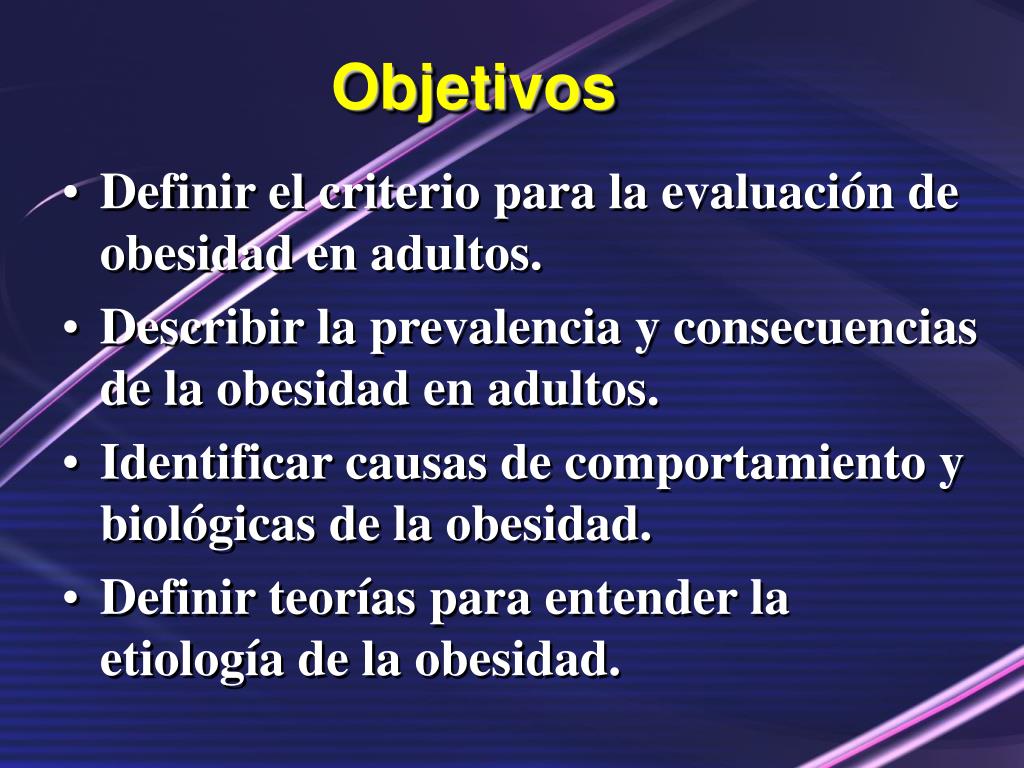 Objetivos

• Definir el criterio para la evaluación de obesidad en adultos.
• Describir la prevalencia y consecuencias de la obesidad en adultos.
• Identificar causas de comportamiento y biológicas de la obesidad.
• Definir teorías para entender la etiología de la obesidad.